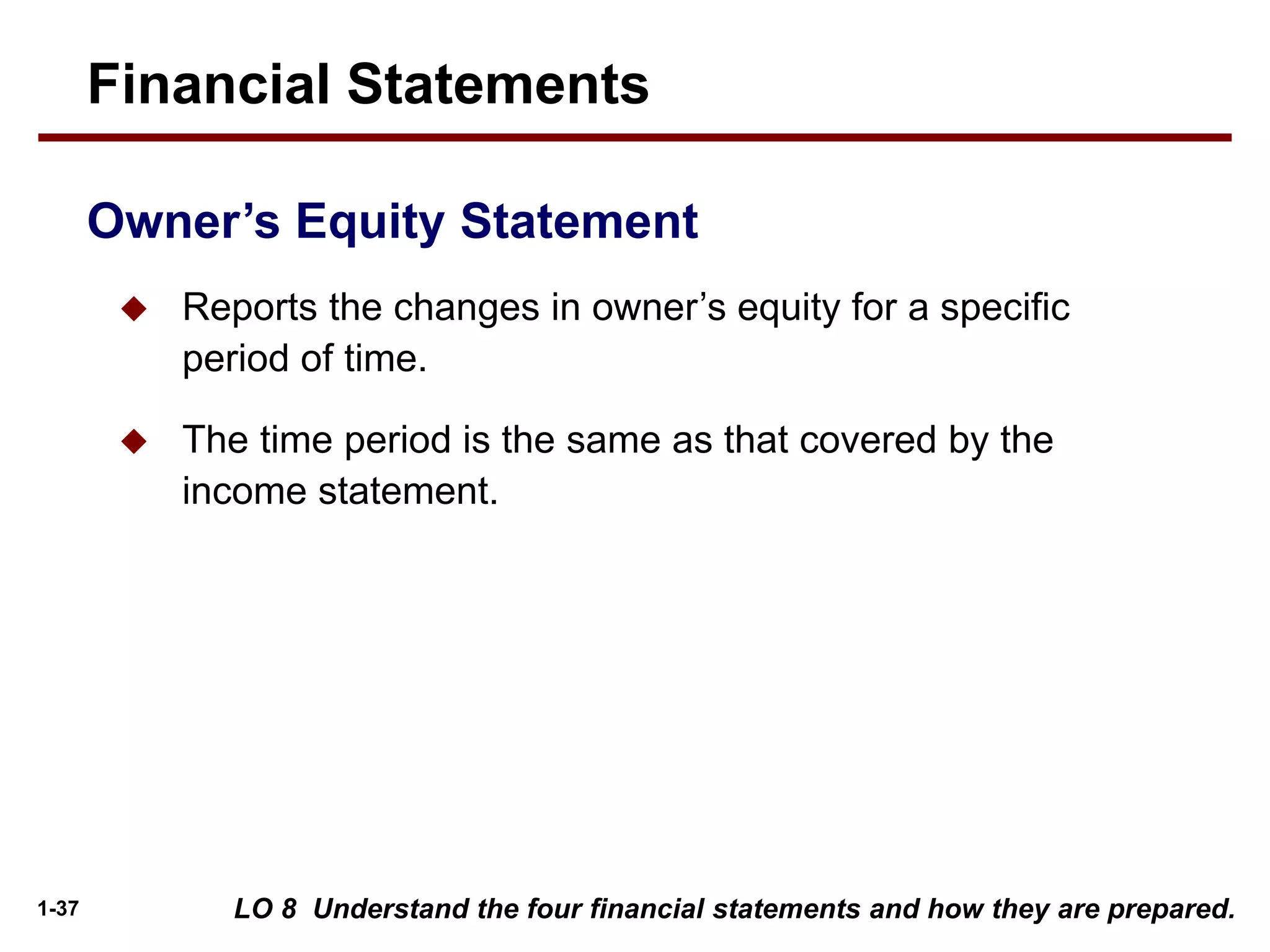 Financial Statements

Owner’s Equity Statement

◆ Reports the changes in owner’s equity for a specific period of time.

◆ The time period is the same as that covered by the income statement.

1-37

LO 8 Understand the four financial statements and how they are prepared.